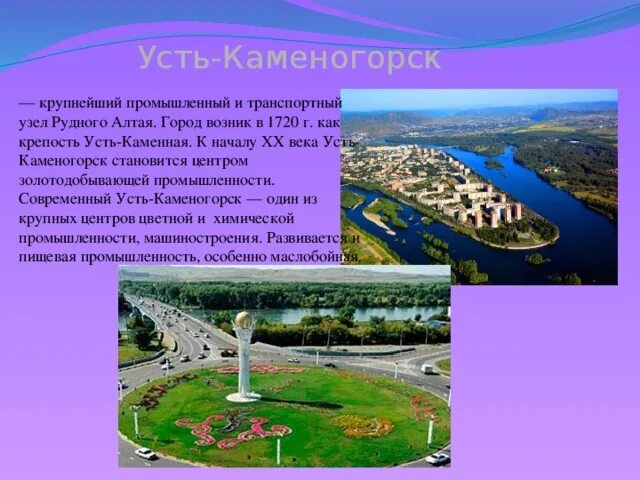 Усть-Каменогорск

— крупнейший промышленный и транспортный узел Рудного Алтая. Город возник в 1720 г. как крепость Усть-Каменная. К началу XX века Усть-Каменогорск становится центром золотодобывающей промышленности. Современный Усть-Каменогорск — один из крупных центров цветной и химической промышленности, машиностроения. Развивается и пищевая промышленность, особенно маслобойная.